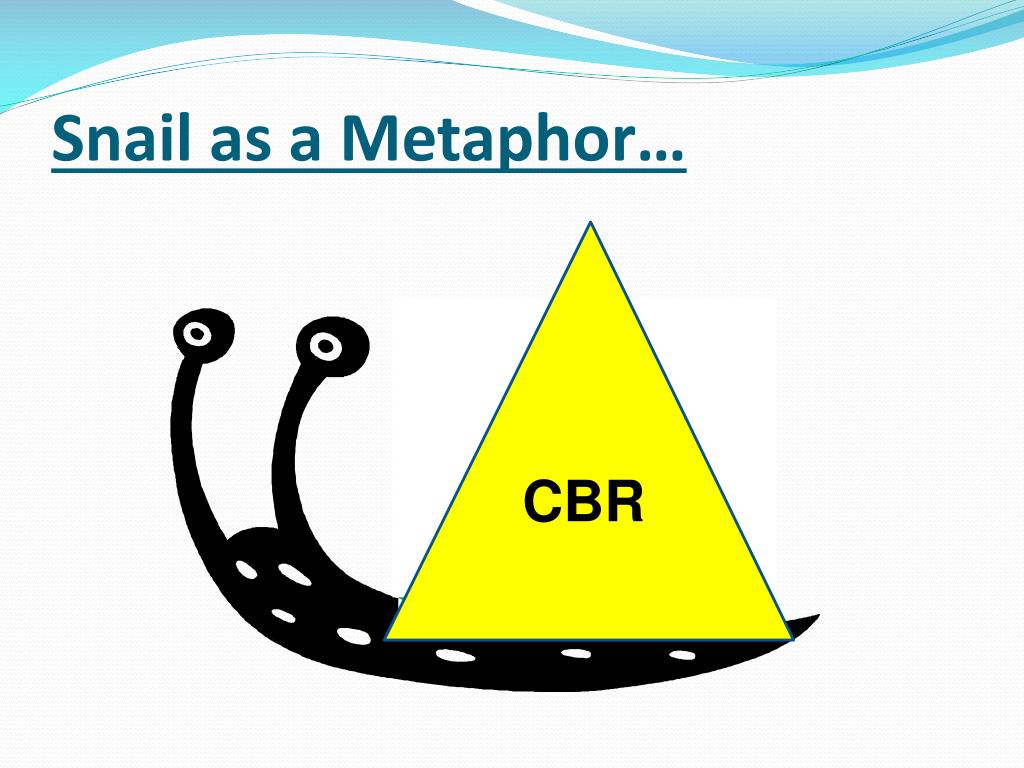 Snail as a Metaphor…

CBR